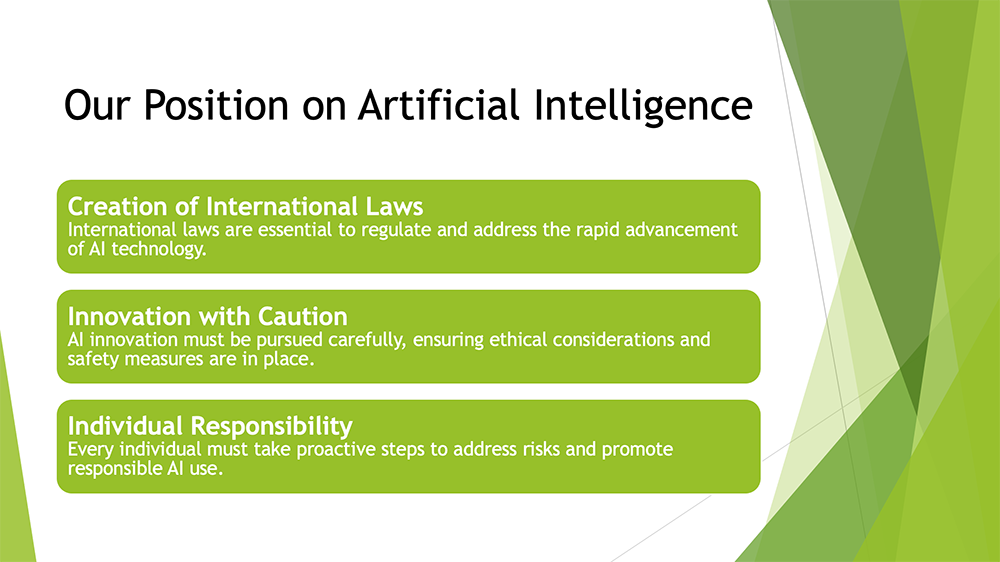 Our Position on Artificial Intelligence

Creation of International Laws
International laws are essential to regulate and address the rapid advancement of AI technology.

Innovation with Caution
AI innovation must be pursued carefully, ensuring ethical considerations and safety measures are in place.

Individual Responsibility
Every individual must take proactive steps to address risks and promote responsible AI use.